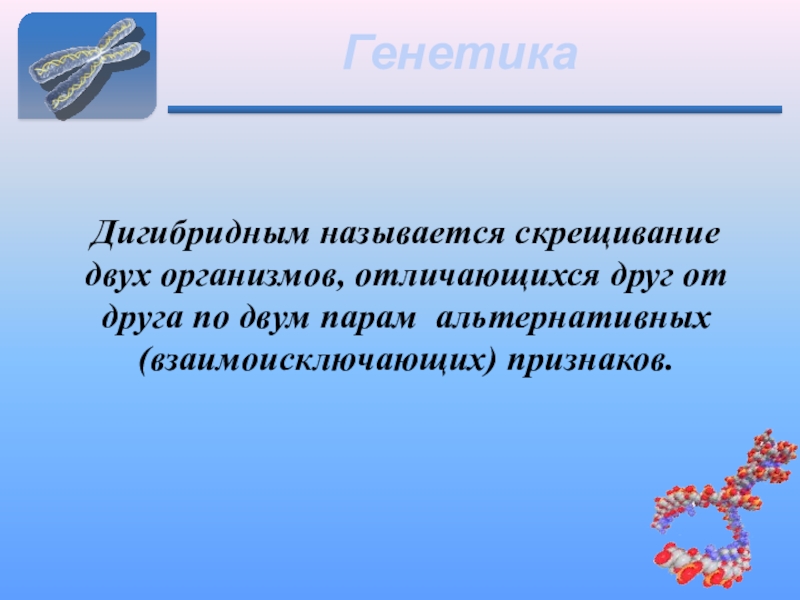 Генетика

Дигибридным называется скрещивание двух организмов, отличающихся друг от друга по двум парам альтернативных (взаимоисключающих) признаков.